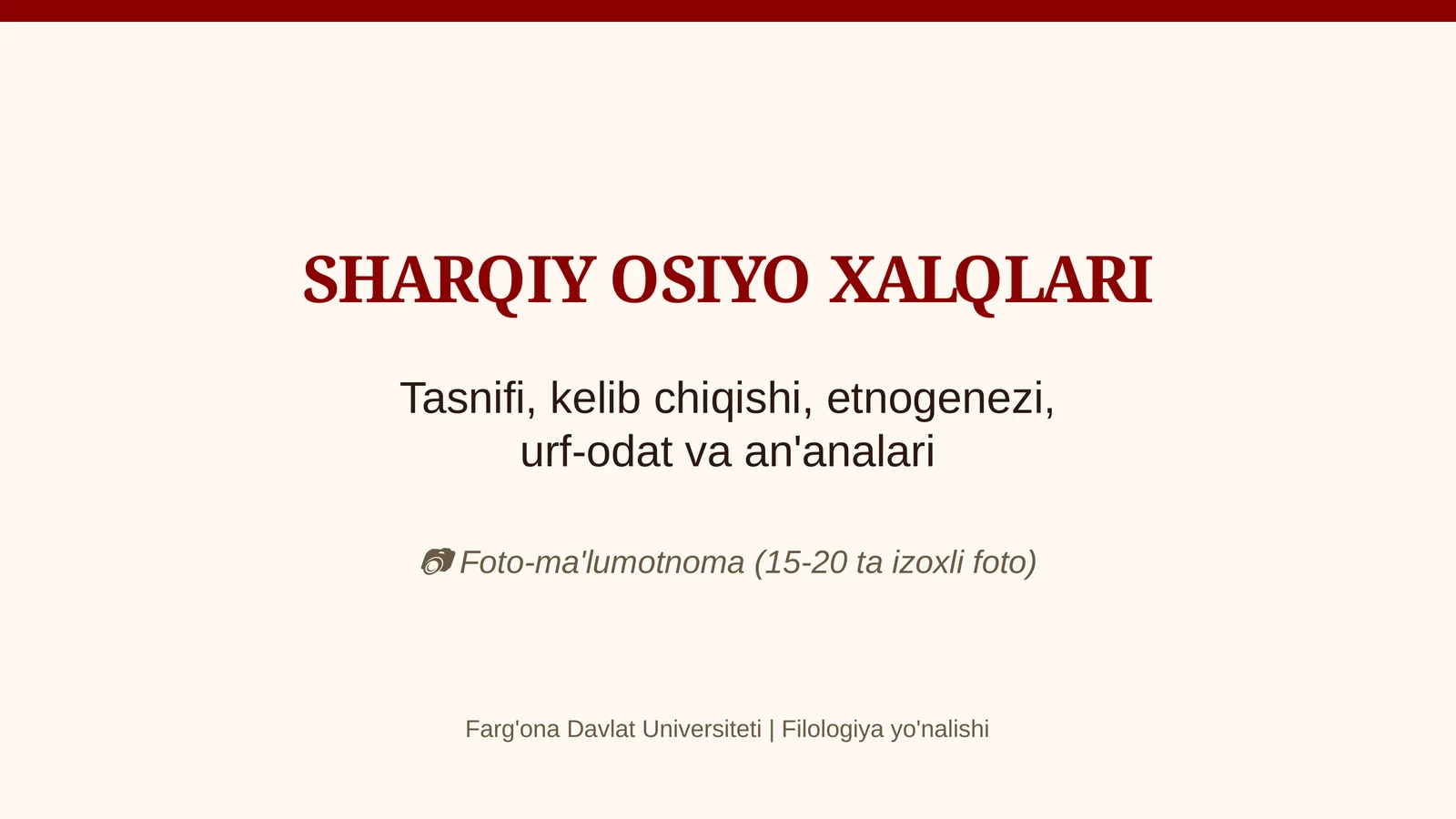 SHARQIY OSIYO XALQLARI

Tasnifi, kelib chiqishi, etnogenezi, urf-odat va an'analari

Foto-ma'lumotnoma (15-20 ta izoxli foto)

Farg'ona Davlat Universiteti | Filologiya yo'nalishi